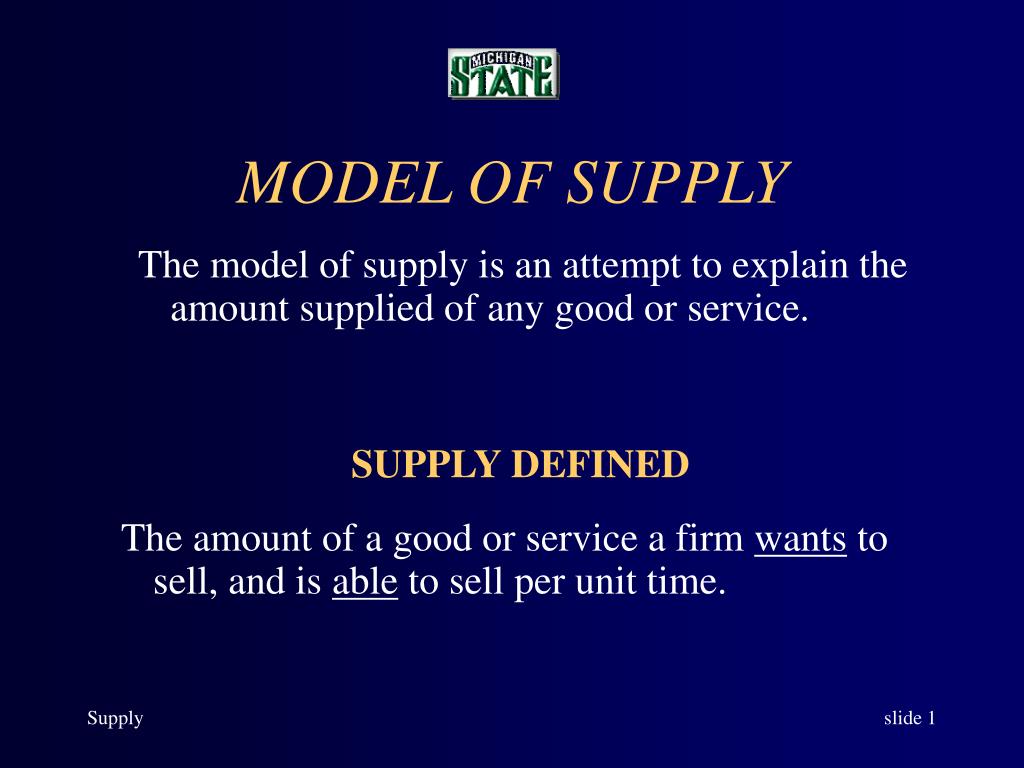 MICHIGAN STATE

MODEL OF SUPPLY

The model of supply is an attempt to explain the amount supplied of any good or service.

SUPPLY DEFINED

The amount of a good or service a firm wants to sell, and is able to sell per unit time.

Supply

slide 1